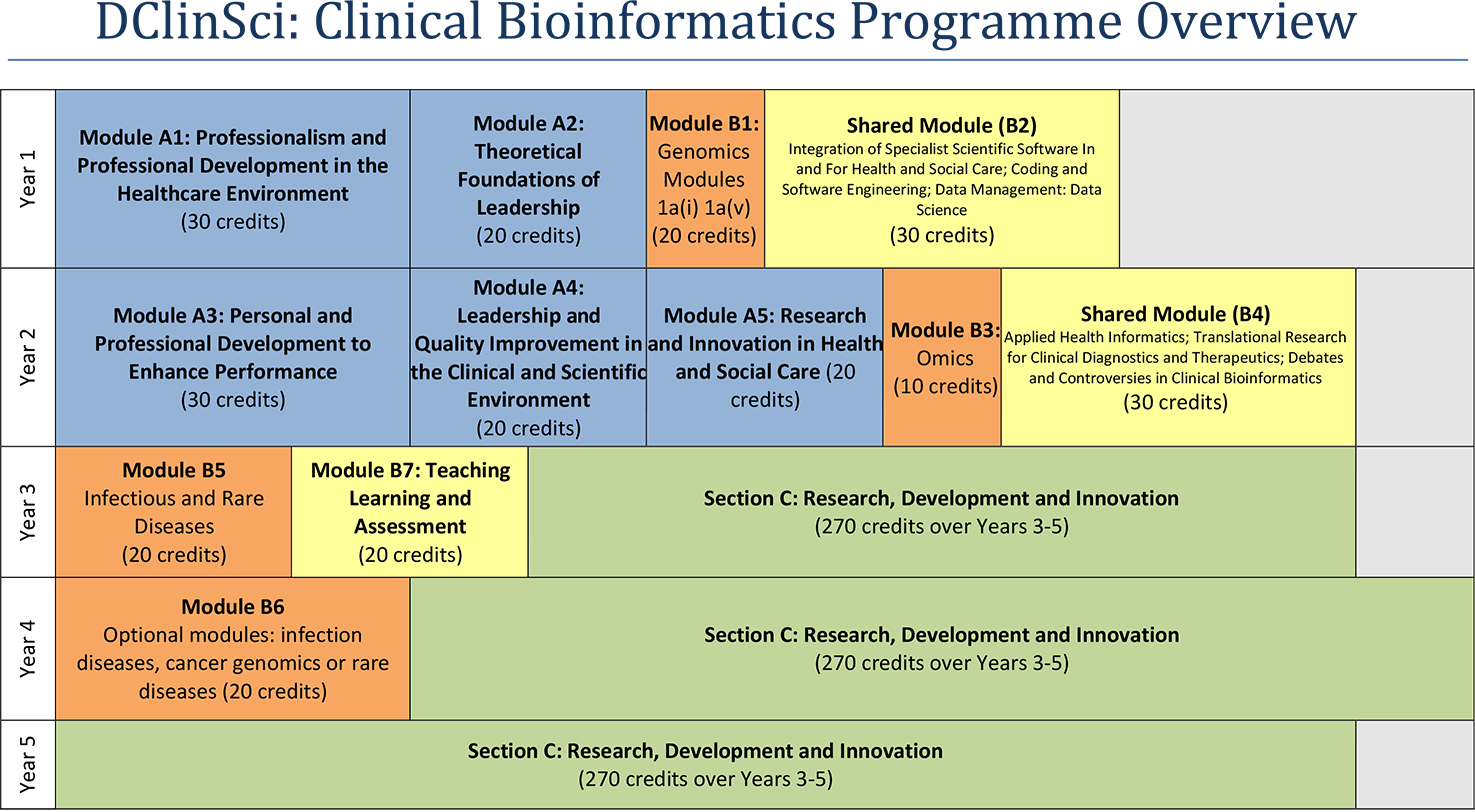 DClinSci: Clinical Bioinformatics Programme Overview

Year 1

Module A1: Professionalism and Professional Development in the Healthcare Environment (30 credits)

Module A2: Theoretical Foundations of Leadership (20 credits)

Module B1: Genomics Modules 1a(i) 1a(v) (20 credits)

Shared Module (B2) Integration of Specialist Scientific Software In and For Health and Social Care; Coding and Software Engineering; Data Management: Data Science (30 credits)

Year 2

Module A3: Personal and Professional Development to Enhance Performance (30 credits)

Module A4: Leadership and Quality Improvement in the Clinical and Scientific Environment (20 credits)

Module A5: Research and Innovation in Health and Social Care (20 credits)

Module B3: Omics (10 credits)

Shared Module (B4) Applied Health Informatics; Translational Research for Clinical Diagnostics and Therapeutics; Debates and Controversies in Clinical Bioinformatics (30 credits)

Year 3

Module B5 Infectious and Rare Diseases (20 credits)

Module B7: Teaching Learning and Assessment (20 credits)

Section C: Research, Development and Innovation (270 credits over Years 3-5)

Year 4

Module B6 Optional modules: infection diseases, cancer genomics or rare diseases (20 credits)

Section C: Research, Development and Innovation (270 credits over Years 3-5)

Year 5

Section C: Research, Development and Innovation (270 credits over Years 3-5)